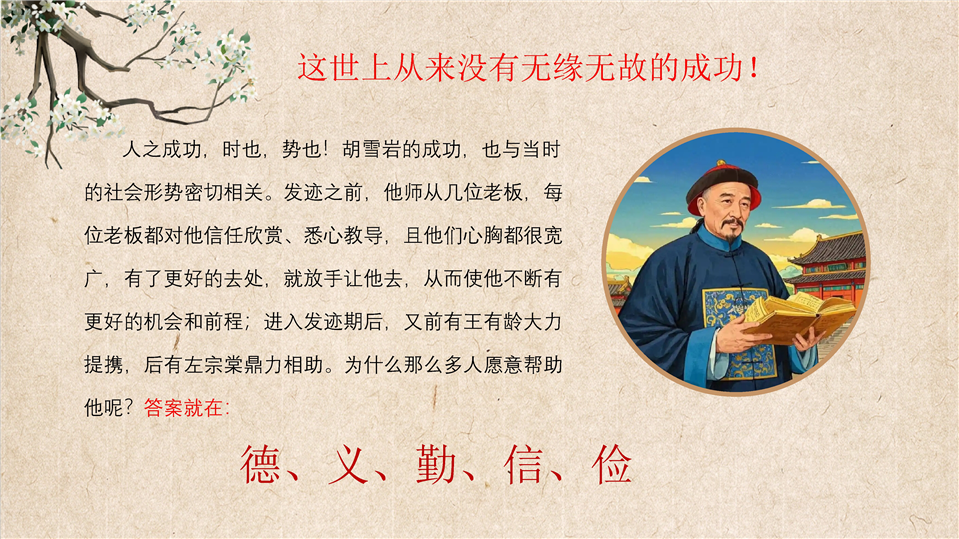 这世上从来没有无缘无故的成功！

人之成功，时也，势也！胡雪岩的成功，也与当时的社会形势密切相关。发迹之前，他师从几位老板，每位老板都对他信任欣赏、悉心教导，且他们心胸都很宽广，有了更好的去处，就放手让他去，从而使他不断有更好的机会和前程；进入发迹期后，又前有王有龄大力提携，后有左宗棠鼎力相助。为什么那么多人愿意帮助他呢？答案就在：

德、义、勤、信、俭